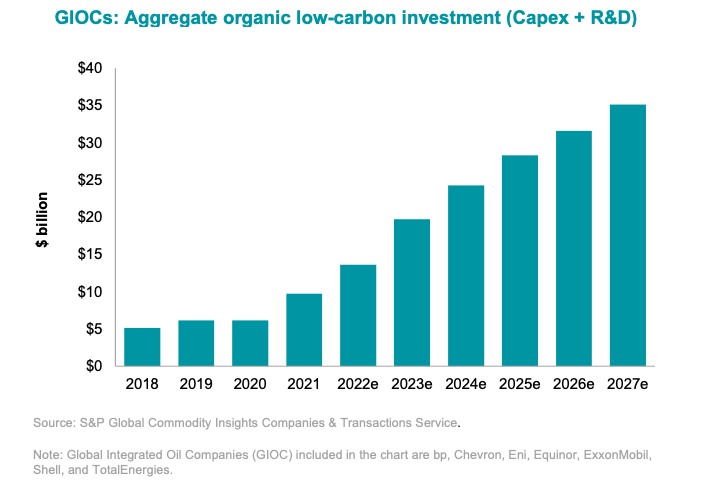 GIOCs: Aggregate organic low-carbon investment (Capex + R&D)

$ billion

$40
$35
$30
$25
$20
$15
$10
$5
$0

2018 2019 2020 2021 2022e 2023e 2024e 2025e 2026e 2027e

Source: S&P Global Commodity Insights Companies & Transactions Service.

Note: Global Integrated Oil Companies (GIOC) included in the chart are bp, Chevron, Eni, Equinor, ExxonMobil, Shell, and TotalEnergies.